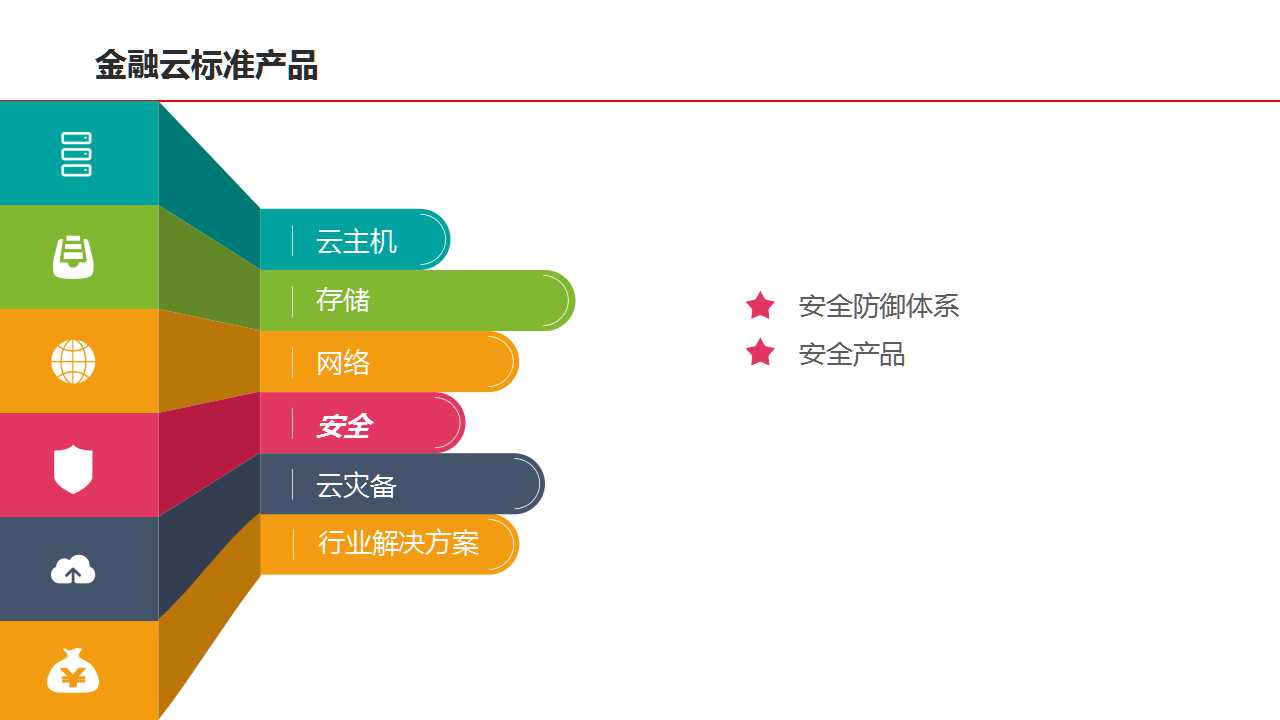 金融云标准产品

云主机
存储
网络
安全
云灾备
行业解决方案

安全防御体系
安全产品